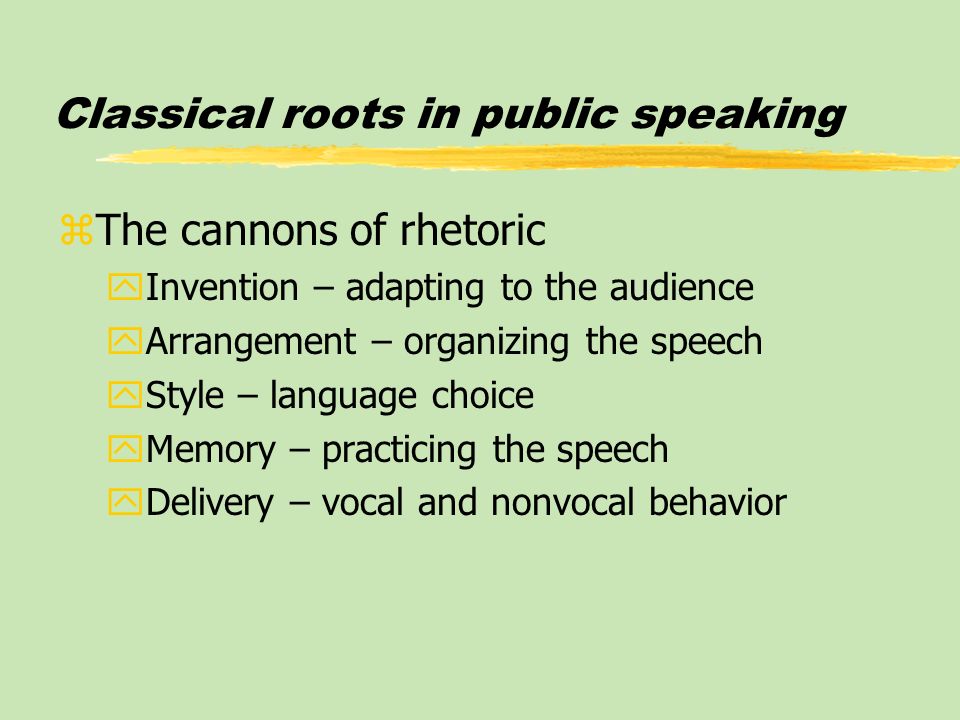 Classical roots in public speaking

The cannons of rhetoric

Invention – adapting to the audience

Arrangement – organizing the speech

Style – language choice

Memory – practicing the speech

Delivery – vocal and nonvocal behavior